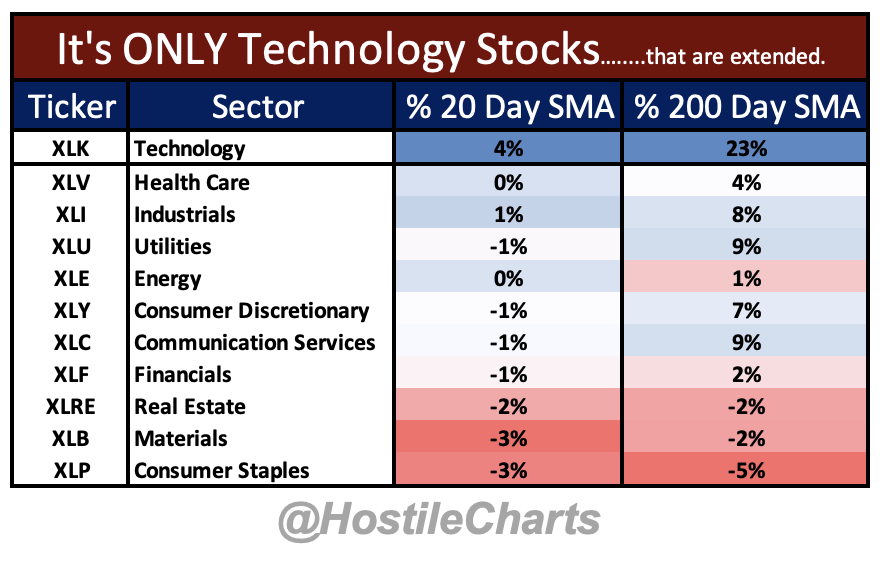 It's ONLY Technology Stocks........that are extended.

| Ticker | Sector | % 20 Day SMA | % 200 Day SMA |
|---|---|---|---|
| XLK | Technology | 4% | 23% |
| XLV | Health Care | 0% | 4% |
| XLI | Industrials | 1% | 8% |
| XLU | Utilities | -1% | 9% |
| XLE | Energy | 0% | 1% |
| XLY | Consumer Discretionary | -1% | 7% |
| XLC | Communication Services | -1% | 9% |
| XLF | Financials | -1% | 2% |
| XLRE | Real Estate | -2% | -2% |
| XLB | Materials | -3% | -2% |
| XLP | Consumer Staples | -3% | -5% |

@HostileCharts